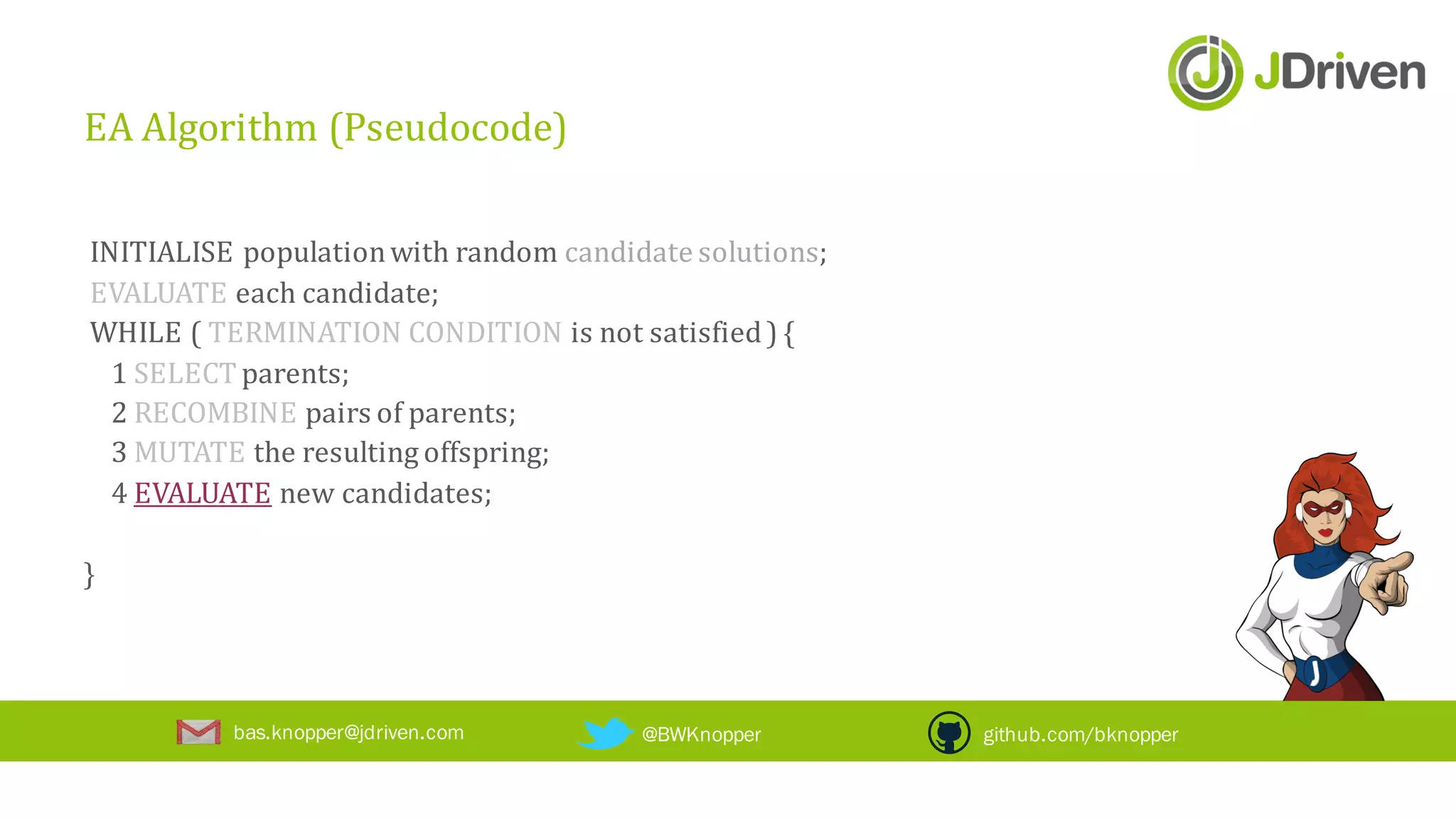 JDriven

EA Algorithm (Pseudocode)

INITIALISE population with random candidate solutions;
EVALUATE each candidate;
WHILE ( TERMINATION CONDITION is not satisfied ) {
1 SELECT parents;
2 RECOMBINE pairs of parents;
3 MUTATE the resulting offspring;
4 EVALUATE new candidates;

}

bas.knopper@jdriven.com @BWKnopper github.com/bknopper